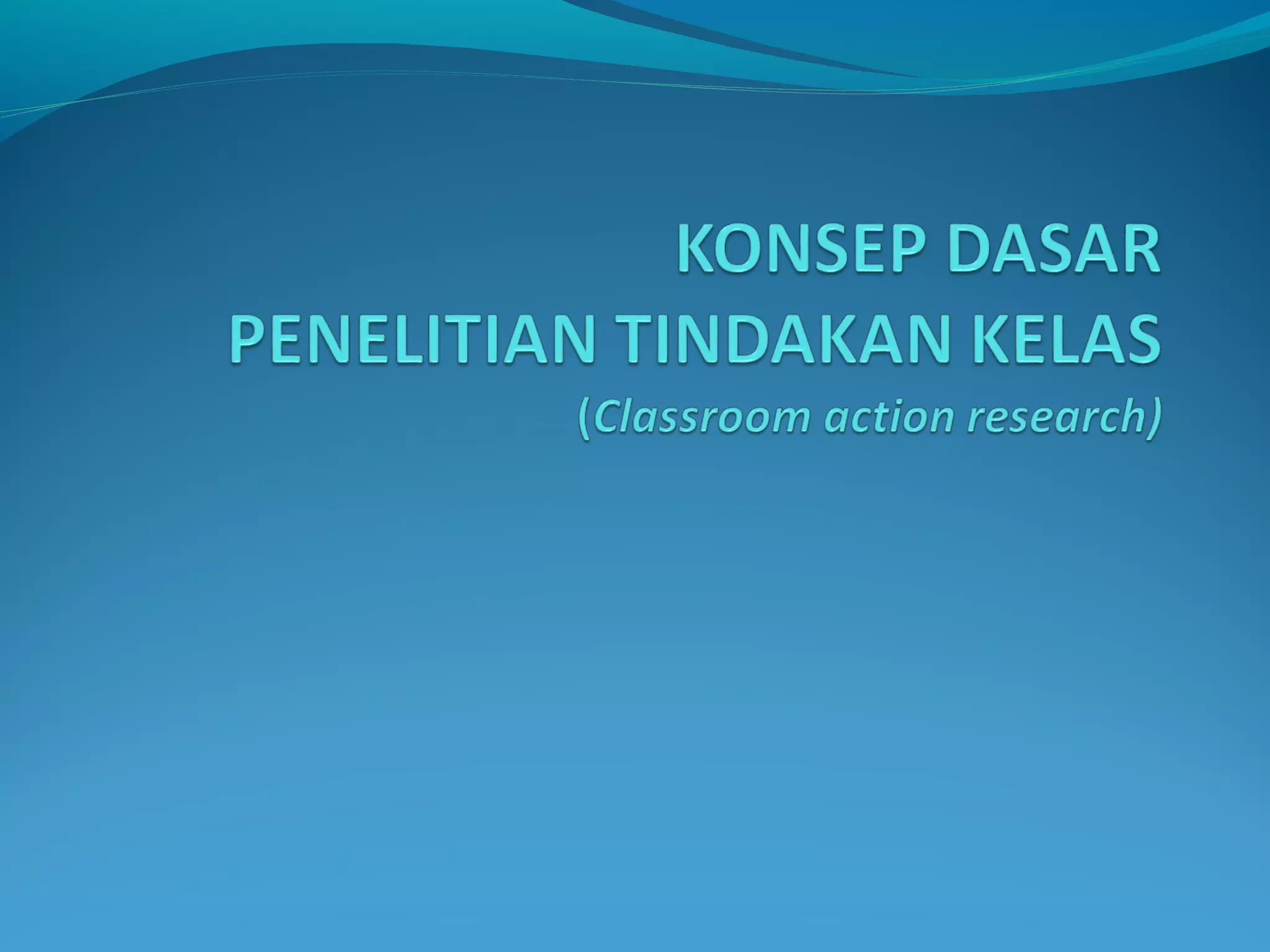 KONSEP DASAR
PENELITIAN TINDAKAN KELAS
(Classroom action research)